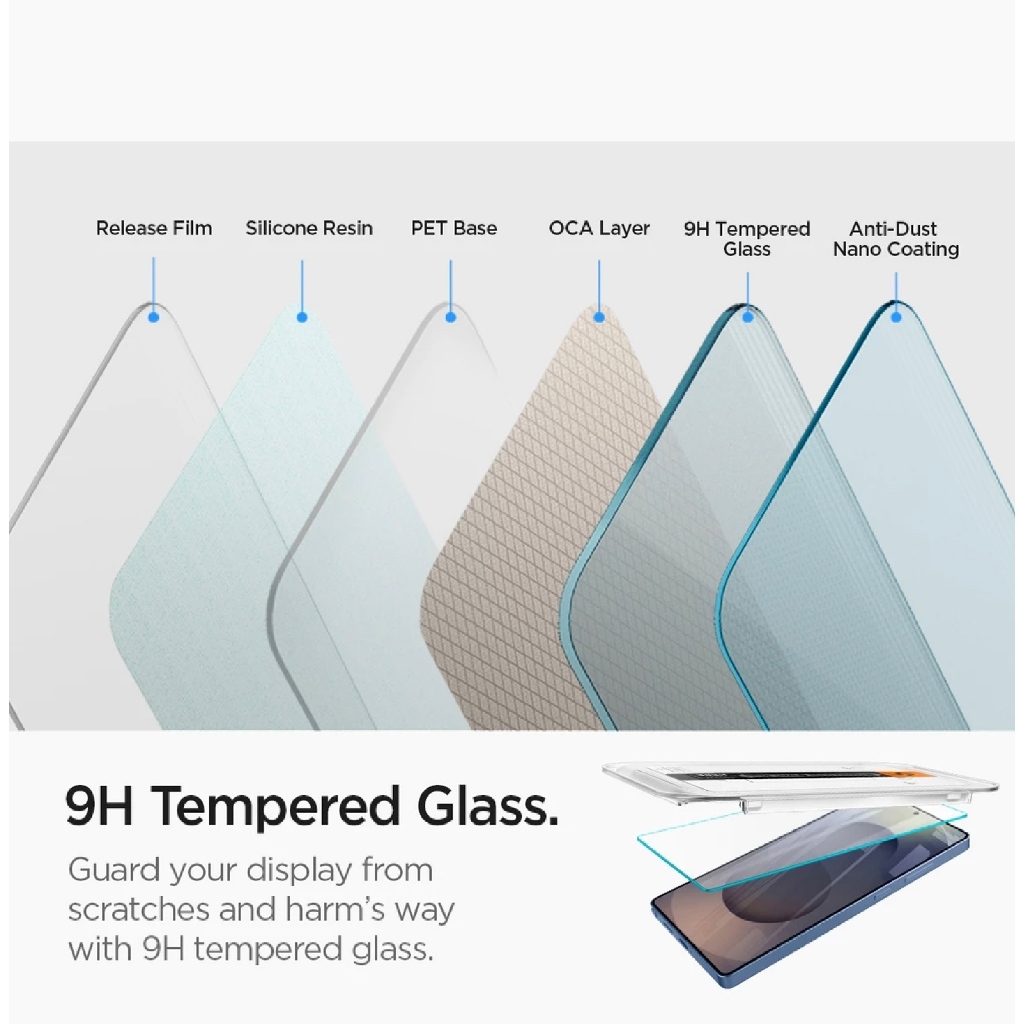 Release Film

Silicone Resin

PET Base

OCA Layer

9H Tempered Glass

Anti-Dust Nano Coating

9H Tempered Glass.

Guard your display from scratches and harm's way with 9H tempered glass.